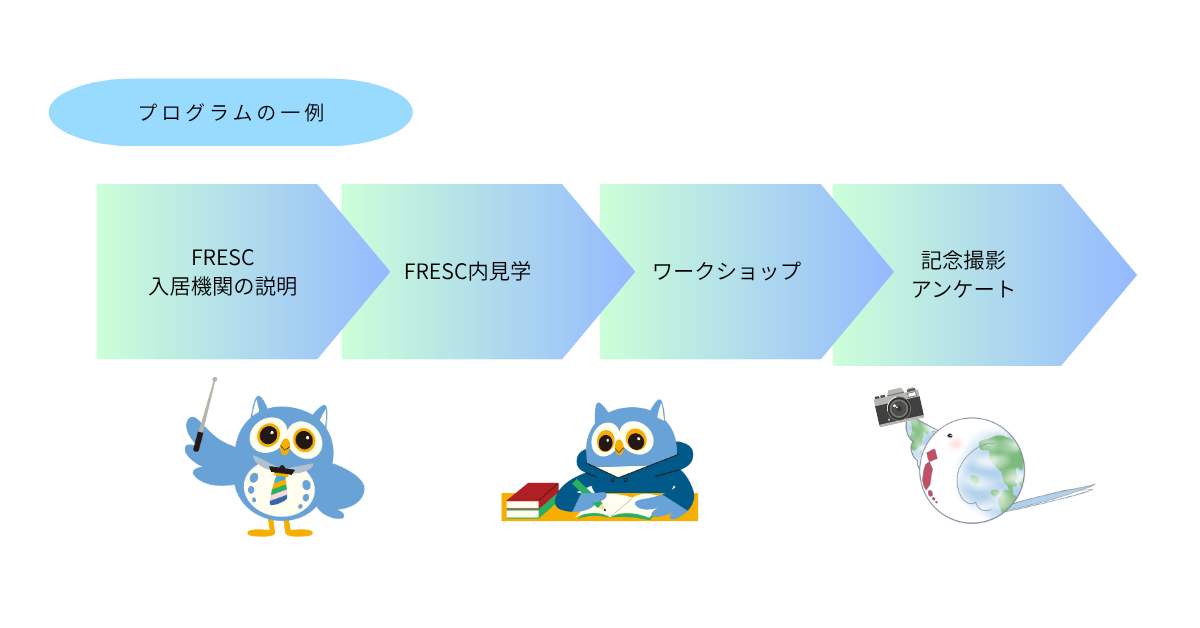 プログラムの一例

FRESC
入居機関の説明

FRESC内見学

ワークショップ

記念撮影
アンケート